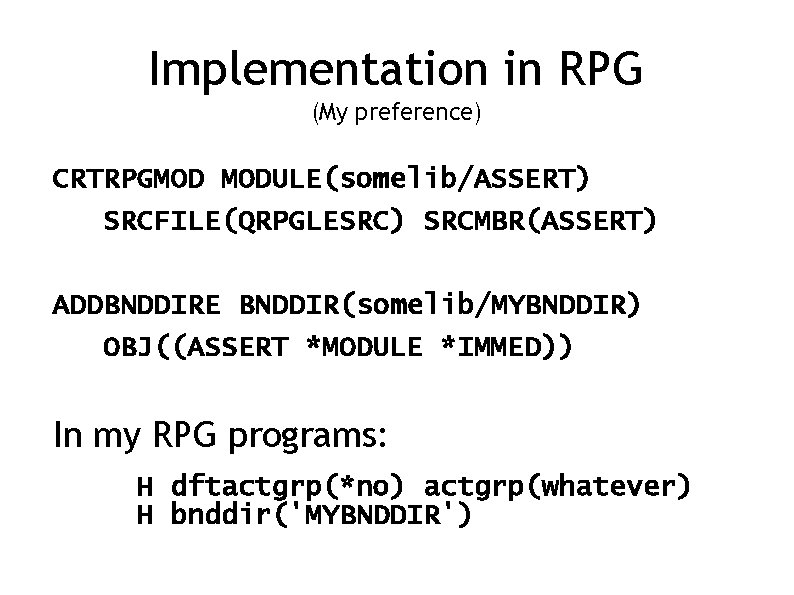 Implementation in RPG
(My preference)

CRTRPGMOD MODULE(somelib/ASSERT)
SRCFILE(QRPGLESRC) SRCMBR(ASSERT)

ADDBNDDIRE BNDDIR(somelib/MYBNDDIR)
OBJ((ASSERT *MODULE *IMMED))

In my RPG programs:

H dftactgrp(*no) actgrp(whatever)
H bnddir('MYBNDDIR')